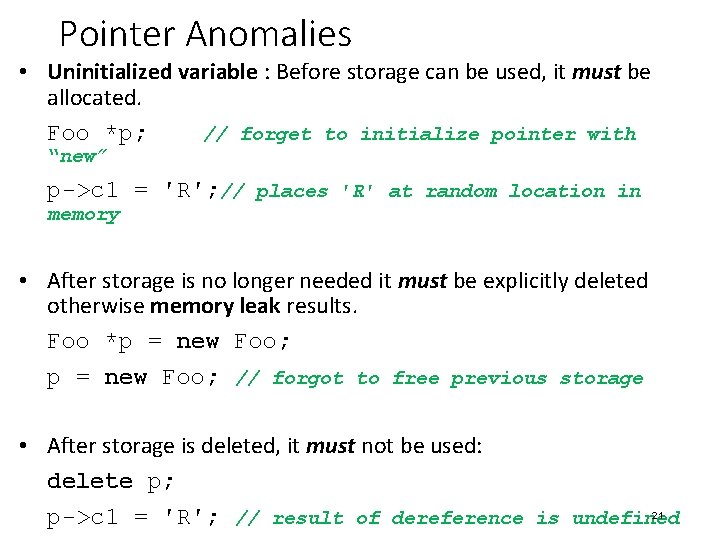 Pointer Anomalies

• Uninitialized variable : Before storage can be used, it must be allocated.

Foo *p; // forget to initialize pointer with “new”

p->c1 = 'R';// places 'R' at random location in memory

• After storage is no longer needed it must be explicitly deleted otherwise memory leak results.

Foo *p = new Foo;

p = new Foo; // forgot to free previous storage

• After storage is deleted, it must not be used:

delete p;

p->c1 = 'R'; // result of dereference is undefined

21